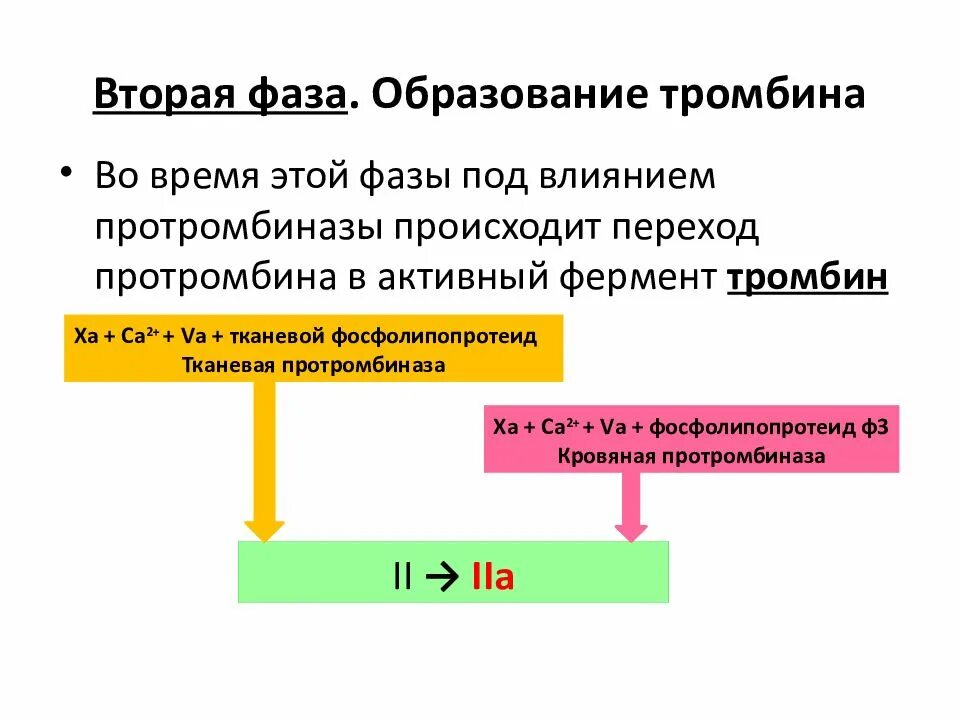 Вторая фаза. Образование тромбина

• Во время этой фазы под влиянием протромбиназы происходит переход протромбина в активный фермент тромбин

Xa + $Ca^{2+}$ + Va + тканевой фосфолипопротеид
Тканевая протромбиназа

Xa + $Ca^{2+}$ + Va + фосфолипопротеид ф3
Кровяная протромбиназа

II → IIa